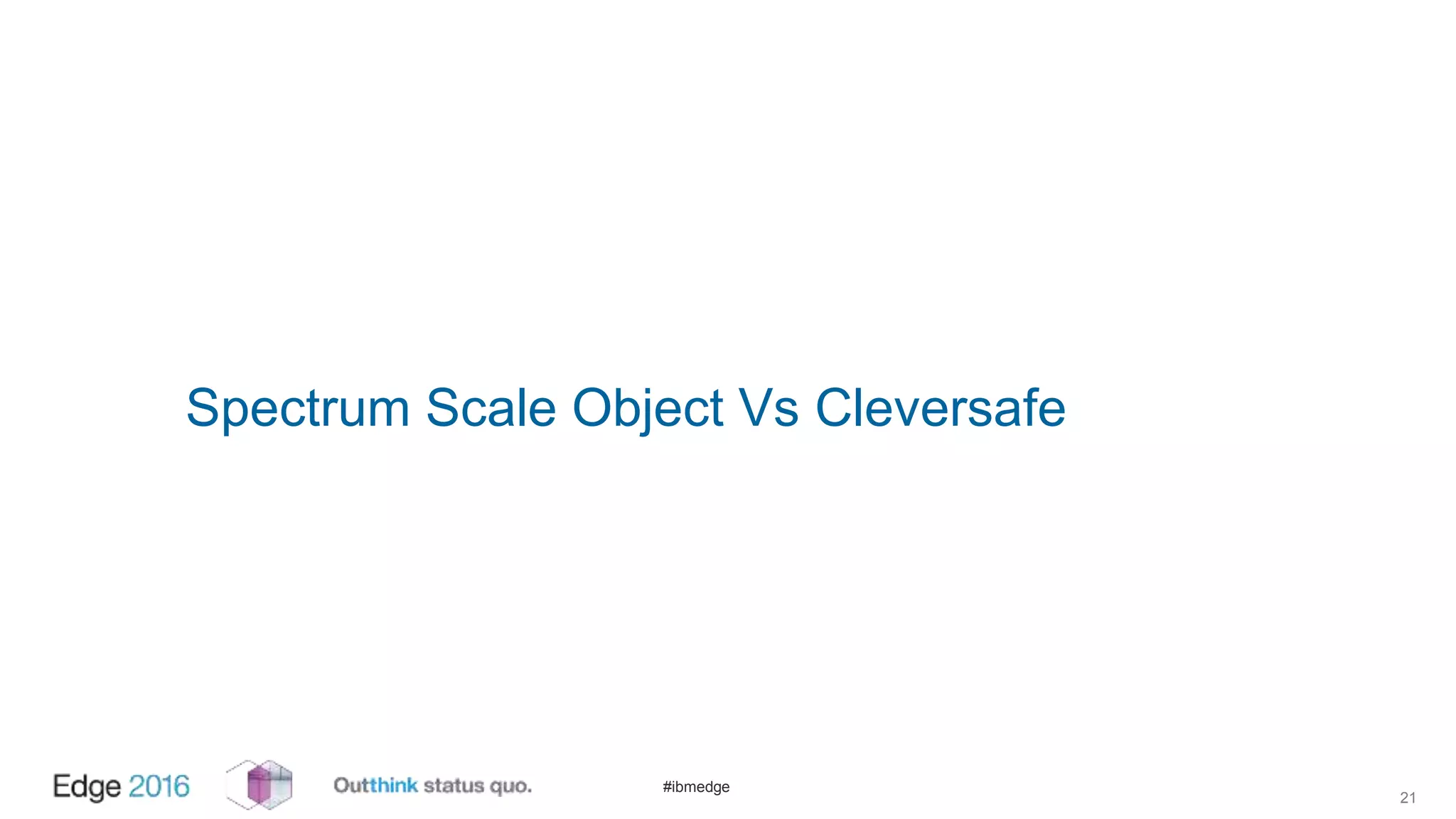 Spectrum Scale Object Vs Cleversafe

Edge 2016 Outthink status quo. #ibmedge 21